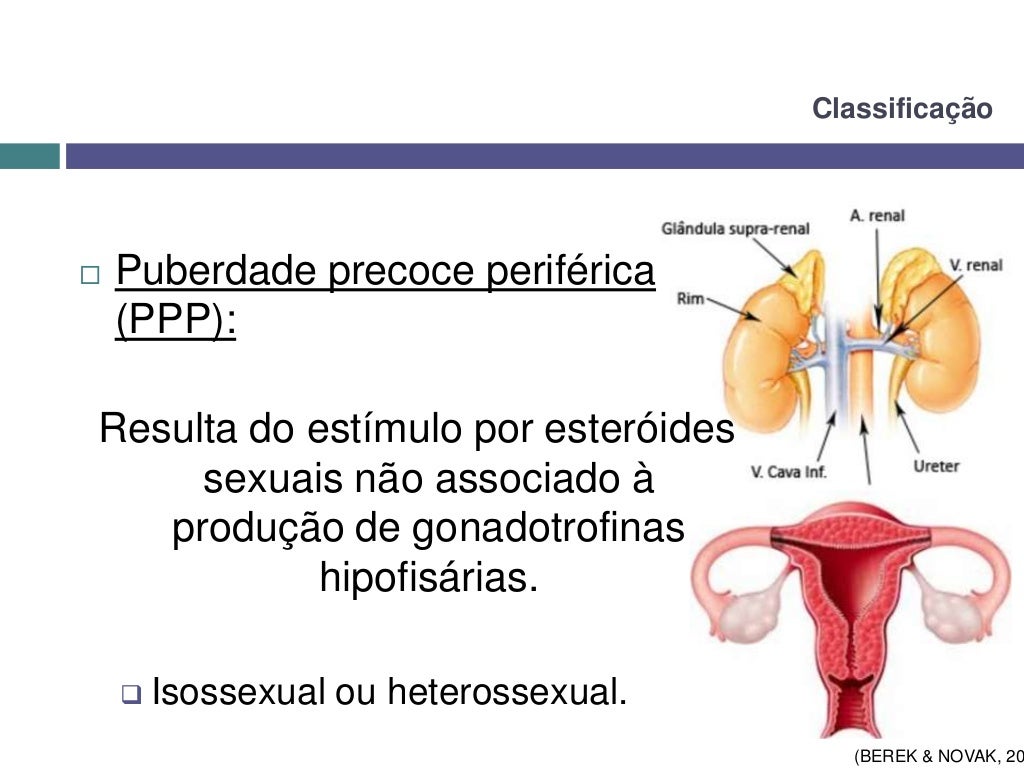 Classificação

Puberdade precoce periférica (PPP):

Resulta do estímulo por esteróides sexuais não associado à produção de gonadotrofinas hipofisárias.

Isossexual ou heterossexual.

Glândula supra-renal
A. renal
V. renal
Rim
V. Cava Inf.
Ureter

(BEREK & NOVAK, 20